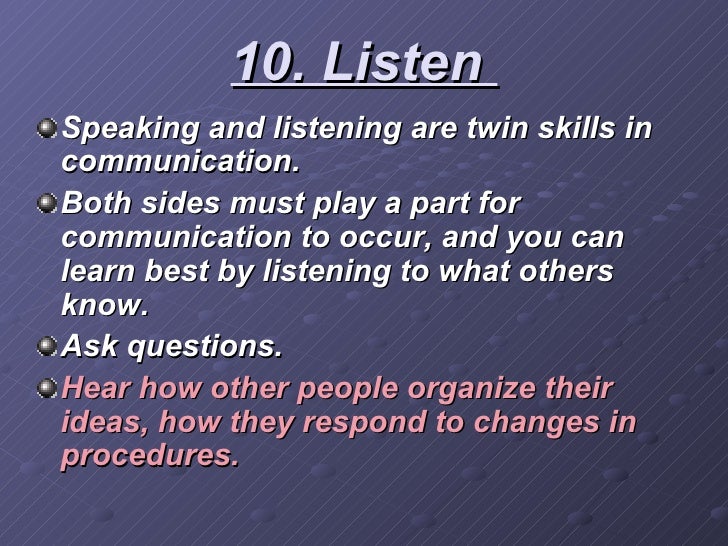 10. Listen

Speaking and listening are twin skills in communication.

Both sides must play a part for communication to occur, and you can learn best by listening to what others know.

Ask questions.

Hear how other people organize their ideas, how they respond to changes in procedures.